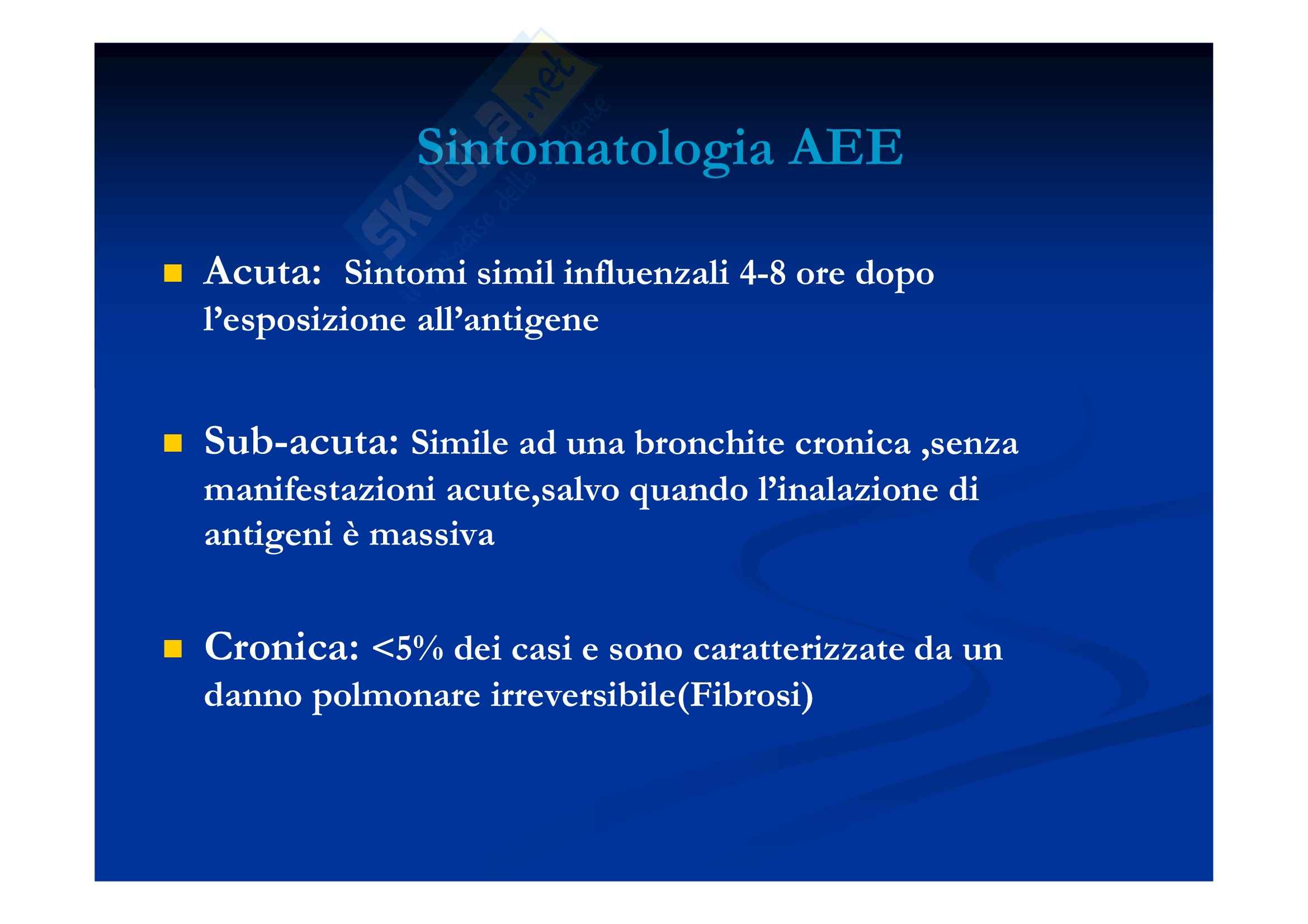 Skuola.net

Sintomatologia AEE

Acuta: Sintomi simil influenzali 4-8 ore dopo l'esposizione all'antigene

Sub-acuta: Simile ad una bronchite cronica ,senza manifestazioni acute,salvo quando l'inalazione di antigeni è massiva

Cronica: <5% dei casi e sono caratterizzate da un danno polmonare irreversibile(Fibrosi)